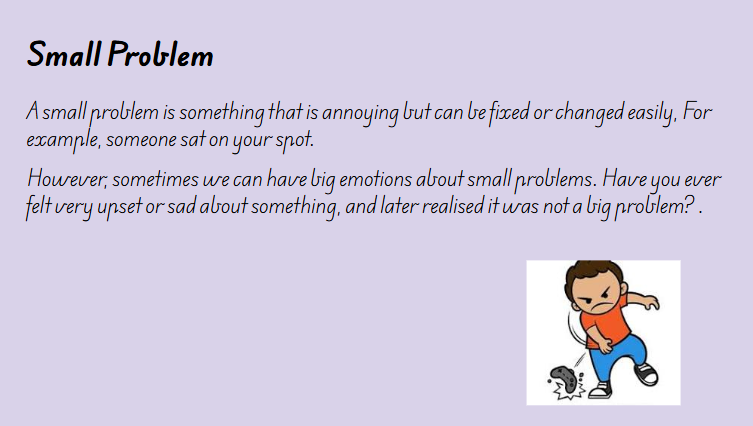 Small Problem

A small problem is something that is annoying but can be fixed or changed easily, For example, someone sat on your spot.

However, sometimes we can have big emotions about small problems. Have you ever felt very upset or sad about something, and later realised it was not a big problem? .